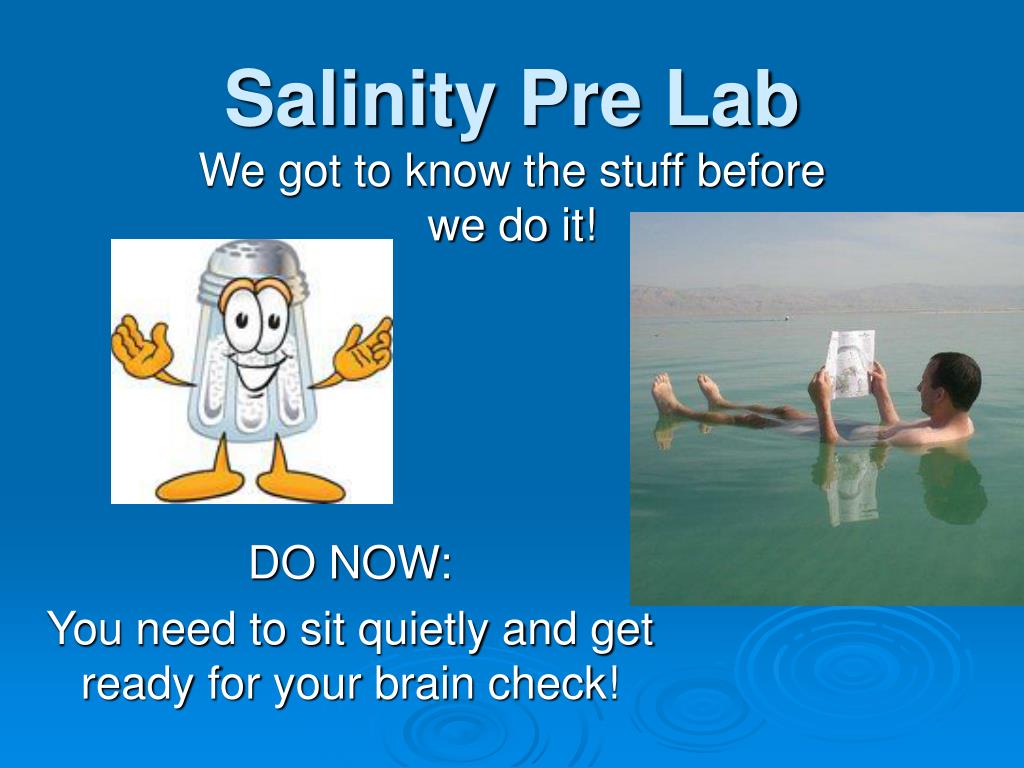 Salinity Pre Lab

We got to know the stuff before we do it!

DO NOW:

You need to sit quietly and get ready for your brain check!